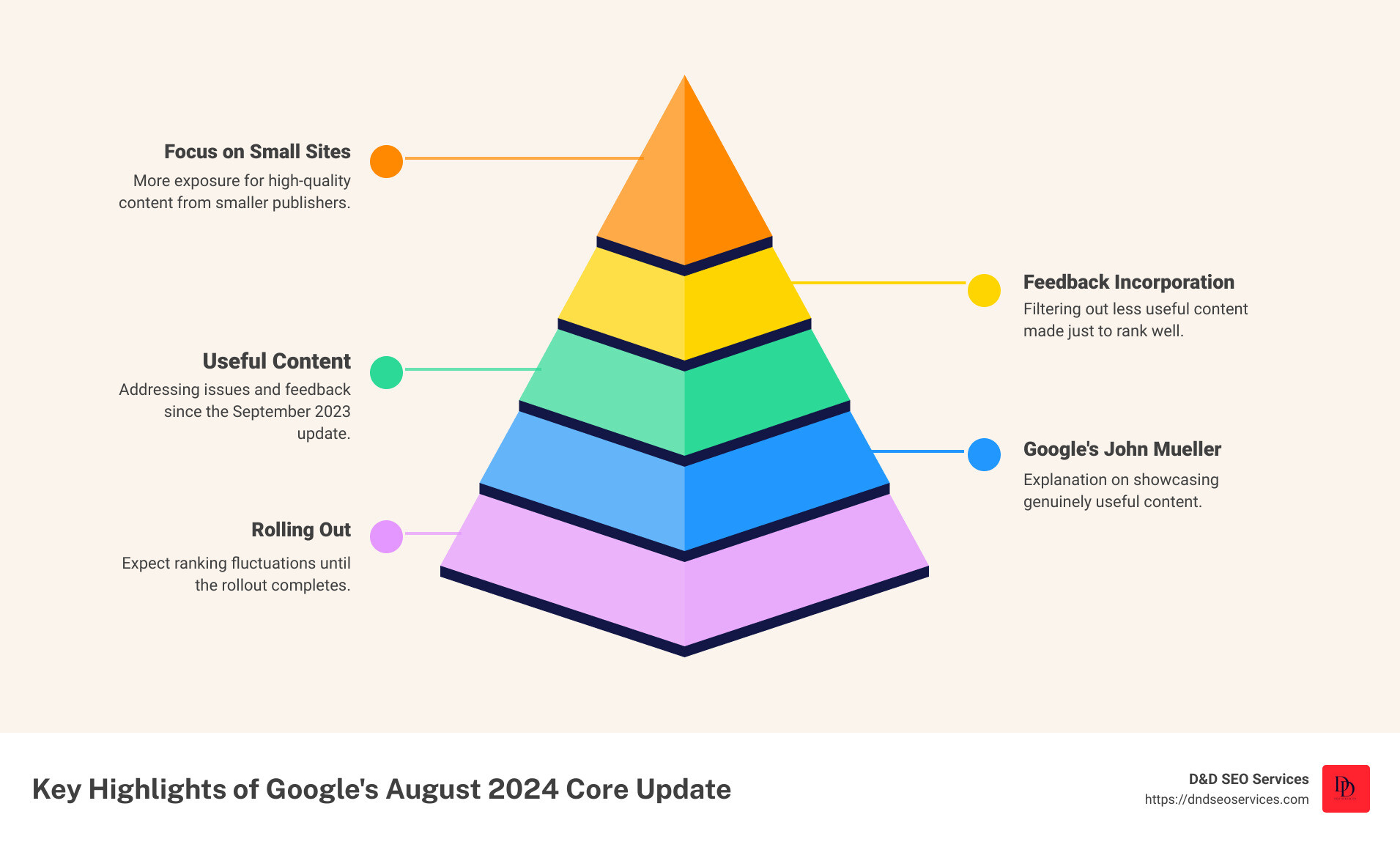 Focus on Small Sites
More exposure for high-quality content from smaller publishers.

Feedback Incorporation
Filtering out less useful content made just to rank well.

Useful Content
Addressing issues and feedback since the September 2023 update.

Google's John Mueller
Explanation on showcasing genuinely useful content.

Rolling Out
Expect ranking fluctuations until the rollout completes.

Key Highlights of Google's August 2024 Core Update

D&D SEO Services
https://dndseoservices.com

DD